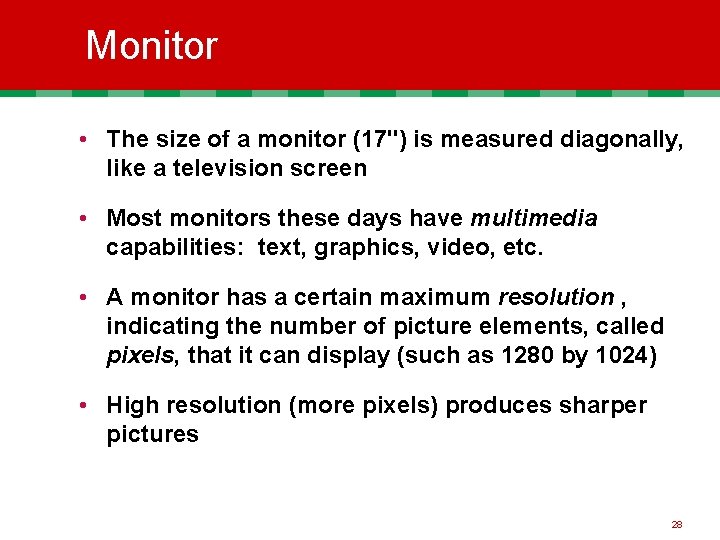 Monitor

• The size of a monitor (17") is measured diagonally, like a television screen

• Most monitors these days have multimedia capabilities:  text, graphics, video, etc.

• A monitor has a certain maximum resolution , indicating the number of picture elements, called pixels, that it can display (such as 1280 by 1024)

• High resolution (more pixels) produces sharper pictures

28